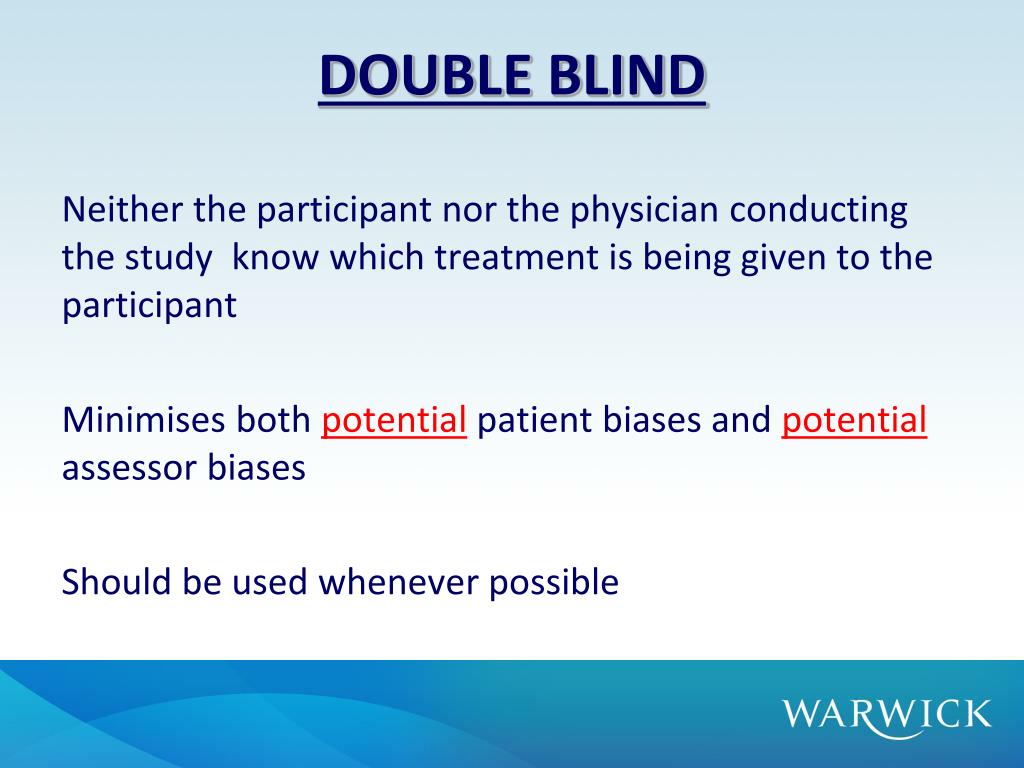 DOUBLE BLIND

Neither the participant nor the physician conducting the study  know which treatment is being given to the participant

Minimises both potential patient biases and potential assessor biases

Should be used whenever possible

WARWICK